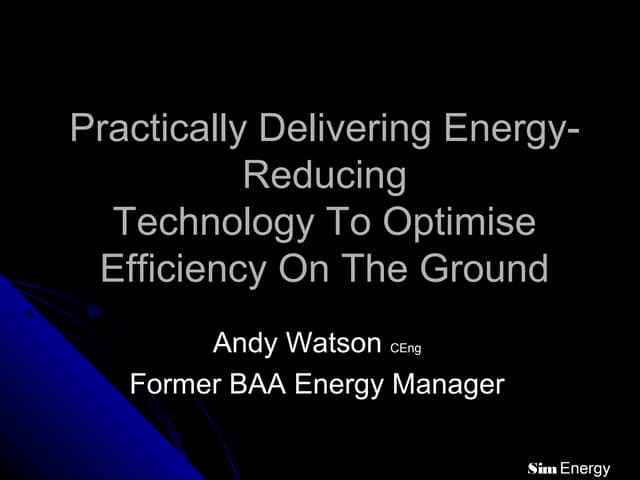 Practically Delivering Energy-Reducing
Technology To Optimise Efficiency On The Ground

Andy Watson CEng
Former BAA Energy Manager

Sim Energy